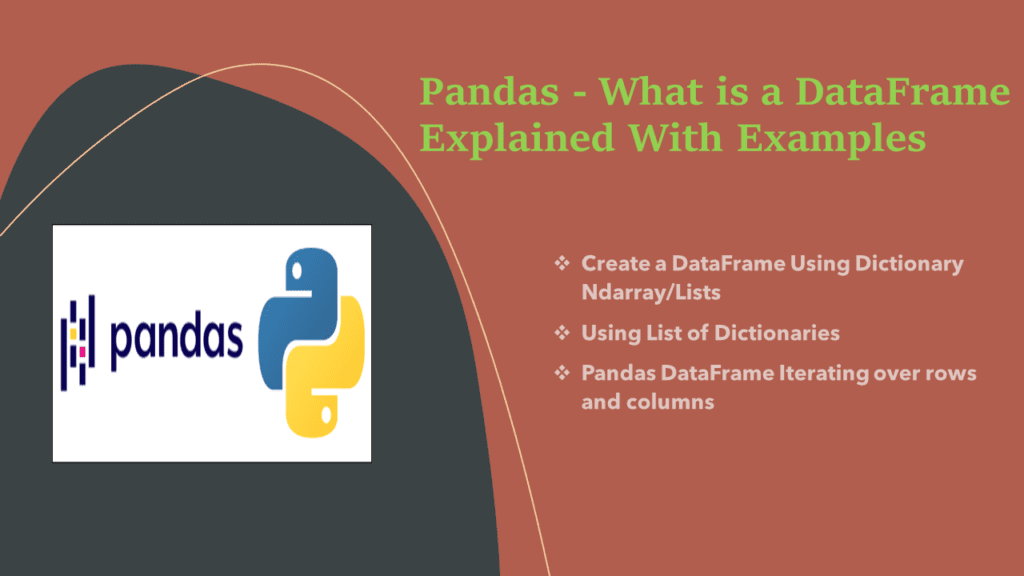 Pandas - What is a DataFrame Explained With Examples

pandas

❖ Create a DataFrame Using Dictionary Ndarray/Lists

❖ Using List of Dictionaries

❖ Pandas DataFrame Iterating over rows and columns